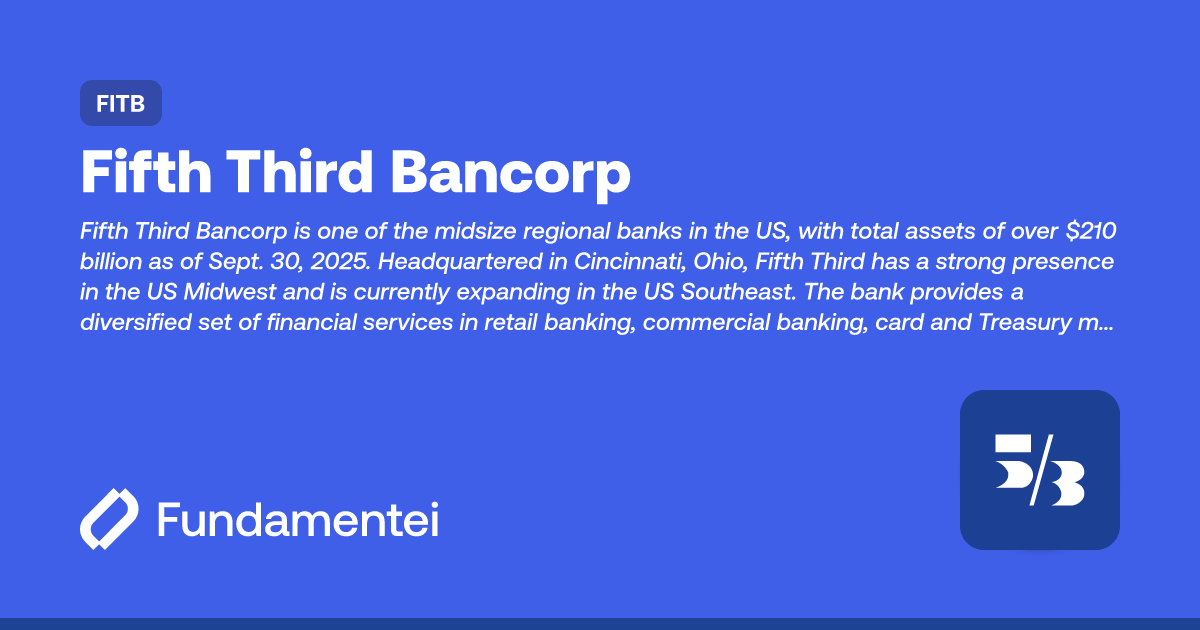 FITB

Fifth Third Bancorp

Fifth Third Bancorp is one of the midsize regional banks in the US, with total assets of over $210 billion as of Sept. 30, 2025. Headquartered in Cincinnati, Ohio, Fifth Third has a strong presence in the US Midwest and is currently expanding in the US Southeast. The bank provides a diversified set of financial services in retail banking, commercial banking, card and Treasury m...

Fundamentei

5/3